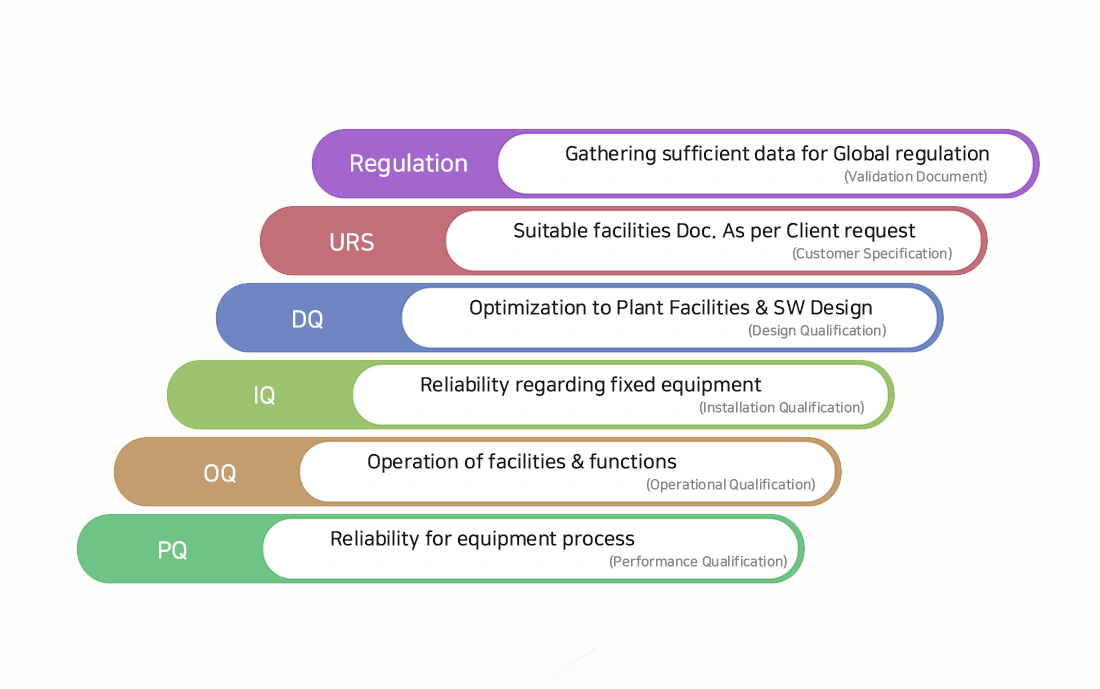 Regulation
Gathering sufficient data for Global regulation
(Validation Document)

URS
Suitable facilities Doc. As per Client request
(Customer Specification)

DQ
Optimization to Plant Facilities & SW Design
(Design Qualification)

IQ
Reliability regarding fixed equipment
(Installation Qualification)

OQ
Operation of facilities & functions
(Operational Qualification)

PQ
Reliability for equipment process
(Performance Qualification)